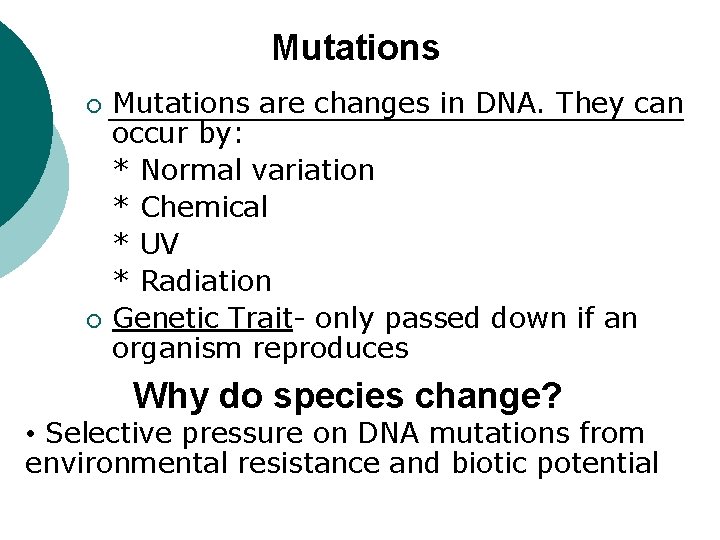 Mutations

○ Mutations are changes in DNA. They can occur by:
\* Normal variation
\* Chemical
\* UV
\* Radiation

○ Genetic Trait- only passed down if an organism reproduces

Why do species change?

• Selective pressure on DNA mutations from environmental resistance and biotic potential